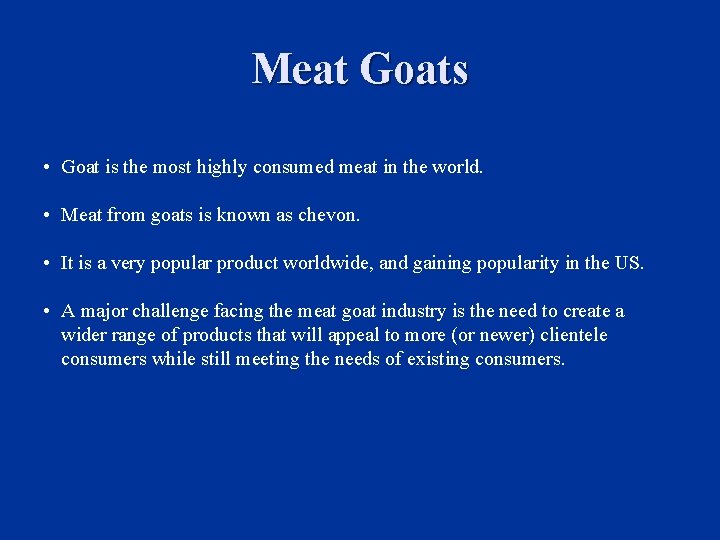 Meat Goats

• Goat is the most highly consumed meat in the world.

• Meat from goats is known as chevon.

• It is a very popular product worldwide, and gaining popularity in the US.

• A major challenge facing the meat goat industry is the need to create a wider range of products that will appeal to more (or newer) clientele consumers while still meeting the needs of existing consumers.